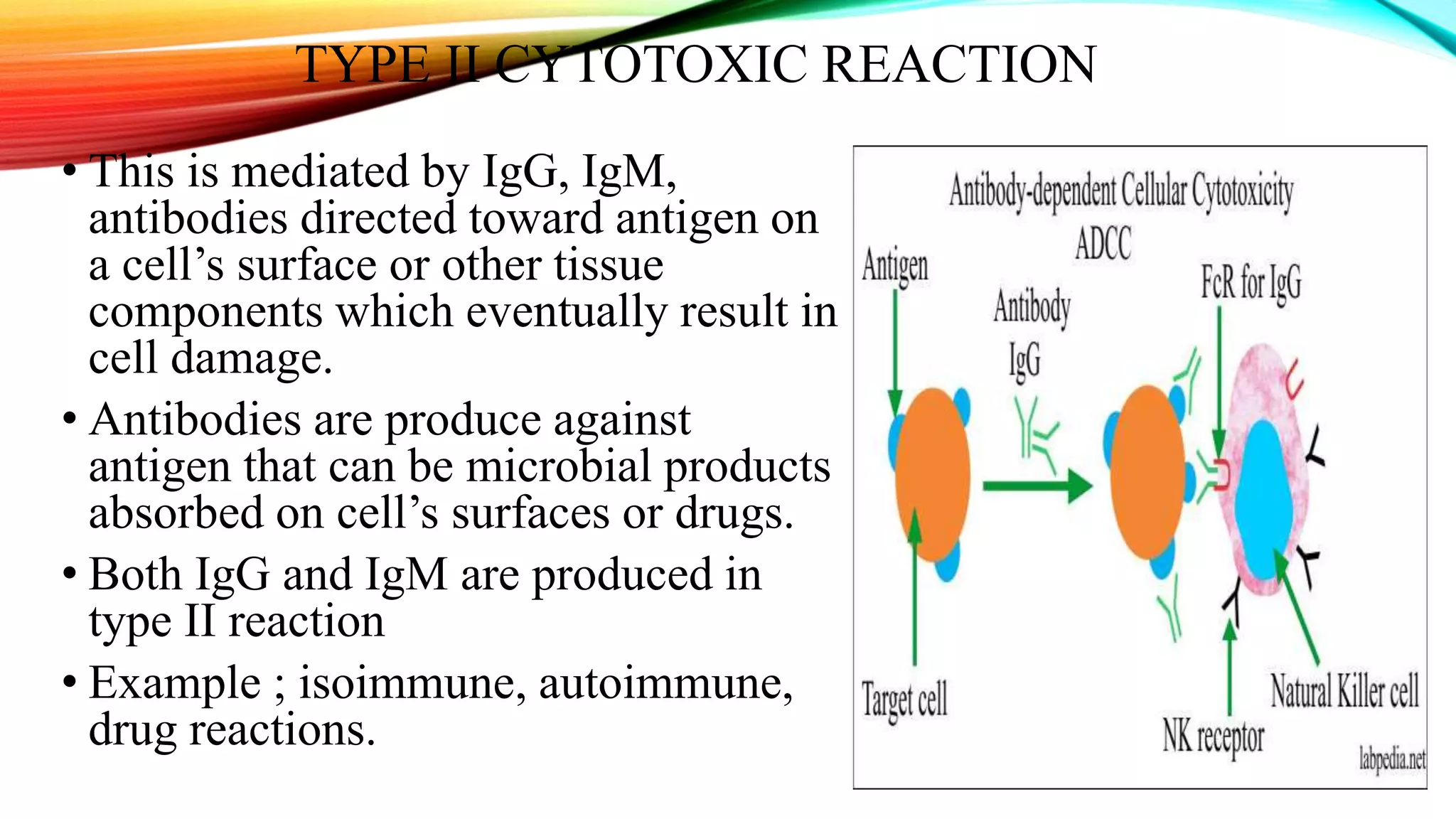 TYPE II CYTOTOXIC REACTION

• This is mediated by IgG, IgM, antibodies directed toward antigen on a cell's surface or other tissue components which eventually result in cell damage.
• Antibodies are produce against antigen that can be microbial products absorbed on cell's surfaces or drugs.
• Both IgG and IgM are produced in type II reaction
• Example ; isoimmune, autoimmune, drug reactions.

Antibody-dependent Cellular Cytotoxicity
ADCC
Antigen
Antibody
IgG
FcR for IgG
Target cell
NK receptor
Natural Killer cell
labpedia.net